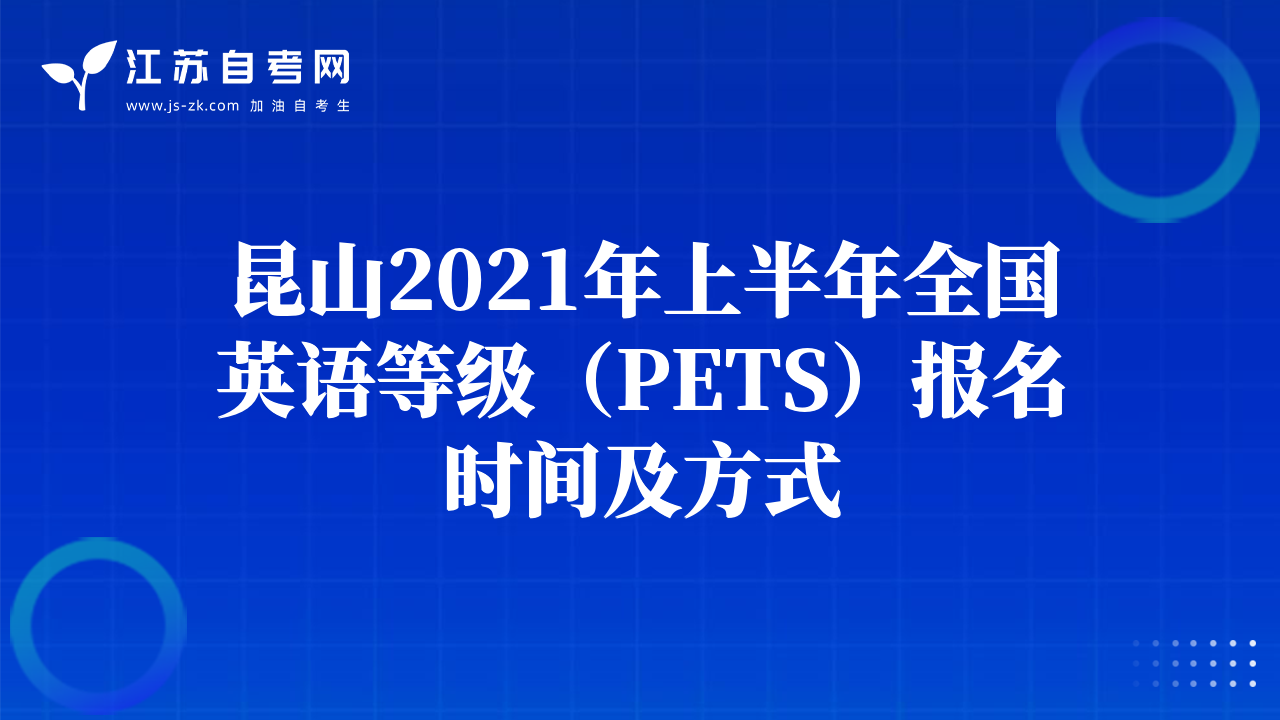 江苏自考网
www.js-zk.com 加油自考生

昆山2021年上半年全国英语等级（PETS）报名时间及方式